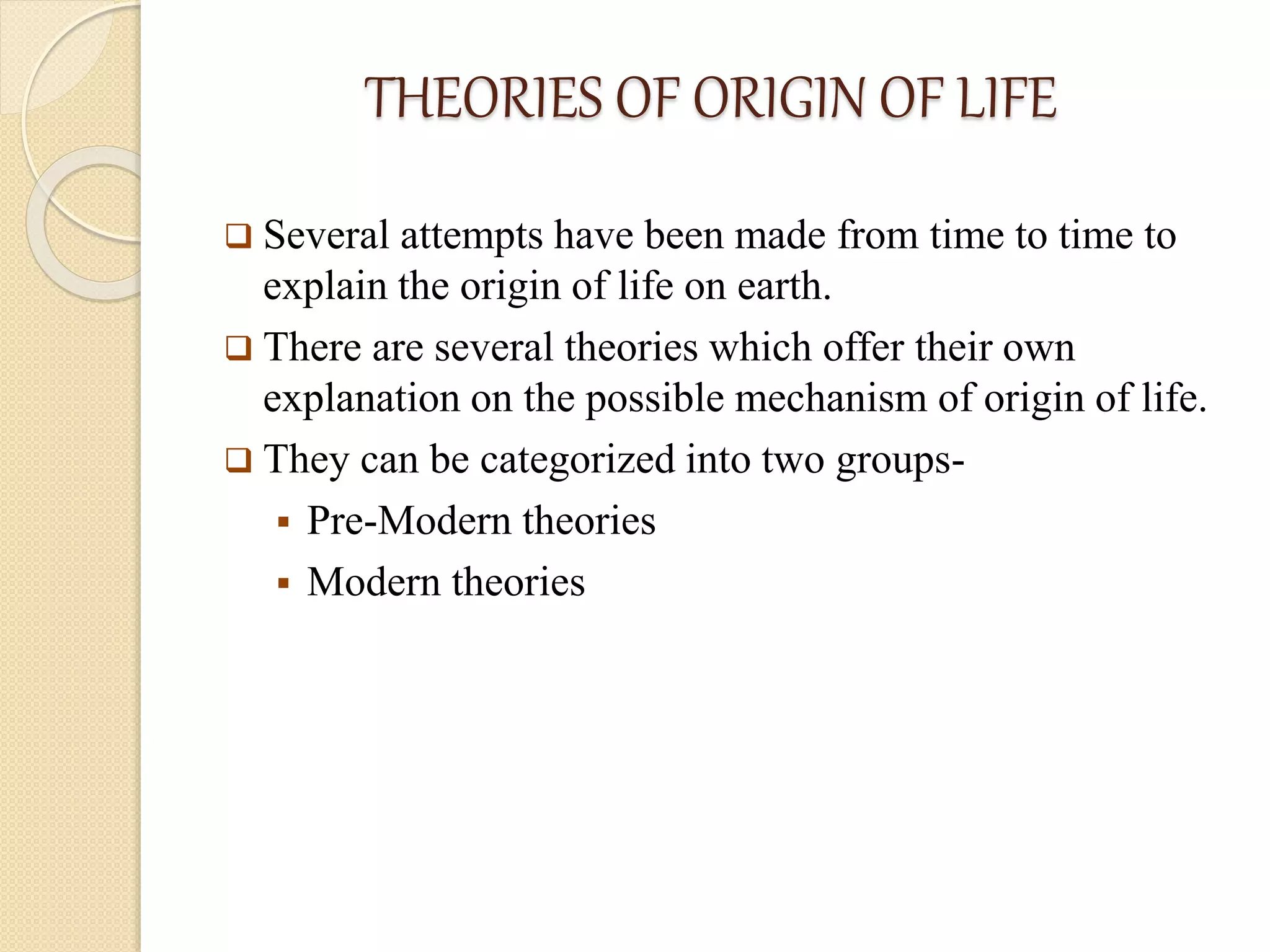 THEORIES OF ORIGIN OF LIFE

❑ Several attempts have been made from time to time to explain the origin of life on earth.

❑ There are several theories which offer their own explanation on the possible mechanism of origin of life.

❑ They can be categorized into two groups-

▪ Pre-Modern theories

▪ Modern theories